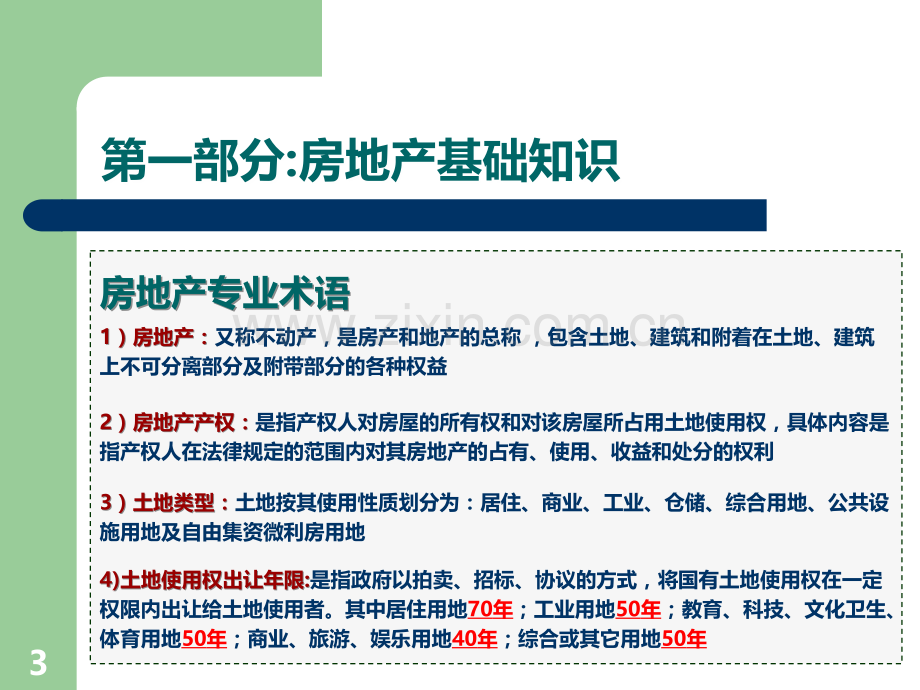 第一部分:房地产基础知识

房地产专业术语

1）房地产：又称不动产，是房产和地产的总称，包含土地、建筑和附着在土地、建筑上不可分离部分及附带部分的各种权益

2）房地产产权：是指产权人对房屋的所有权和对该房屋所占用土地使用权，具体内容是指产权人在法律规定的范围内对其房地产的占有、使用、收益和处分的权利

3）土地类型：土地按其使用性质划分为：居住、商业、工业、仓储、综合用地、公共设施用地及自由集资微利房用地

4)土地使用权出让年限:是指政府以拍卖、招标、协议的方式，将国有土地使用权在一定权限内出让给土地使用者。其中居住用地70年；工业用地50年；教育、科技、文化卫生、体育用地50年；商业、旅游、娱乐用地40年；综合或其它用地50年

3

www.zixin.com.cn